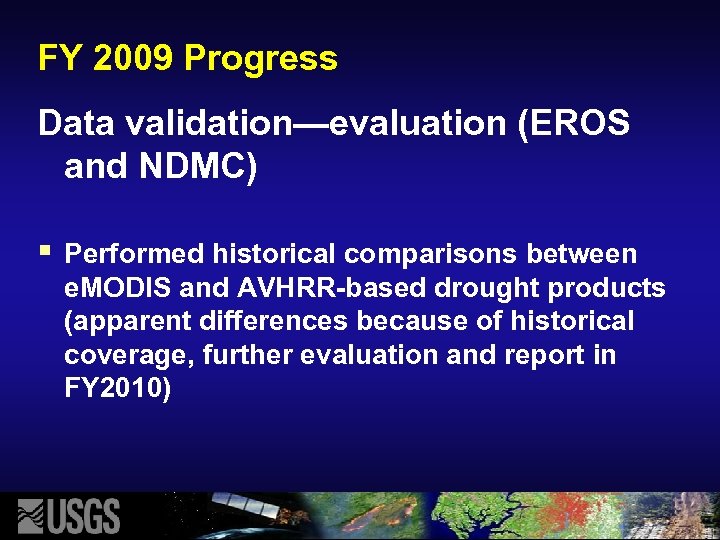 FY 2009 Progress

Data validation—evaluation (EROS and NDMC)

▪ Performed historical comparisons between eMODIS and AVHRR-based drought products (apparent differences because of historical coverage, further evaluation and report in FY2010)

USGS